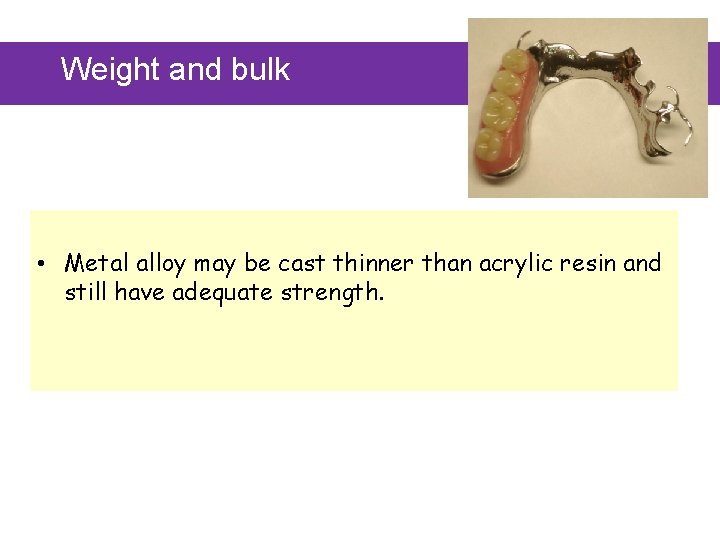 Weight and bulk

• Metal alloy may be cast thinner than acrylic resin and still have adequate strength.